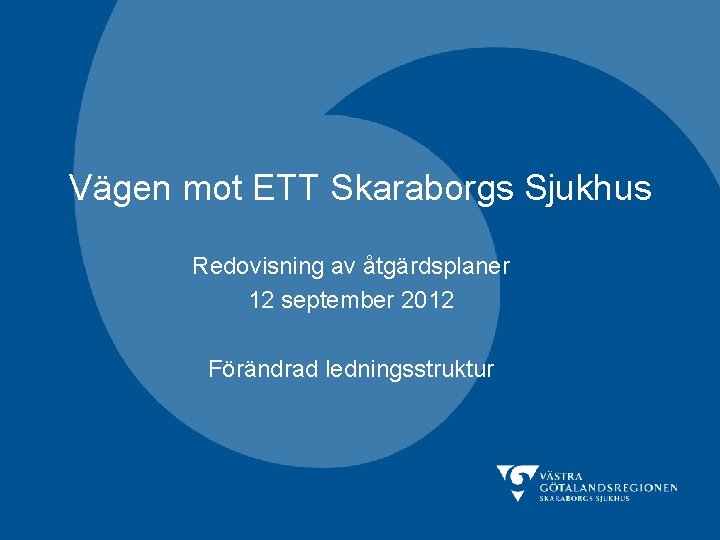 Vägen mot ETT Skaraborgs Sjukhus

Redovisning av åtgärdsplaner
12 september 2012

Förändrad ledningsstruktur

VÄSTRA
GÖTALANDSREGIONEN
SKARABORGS SJUKHUS